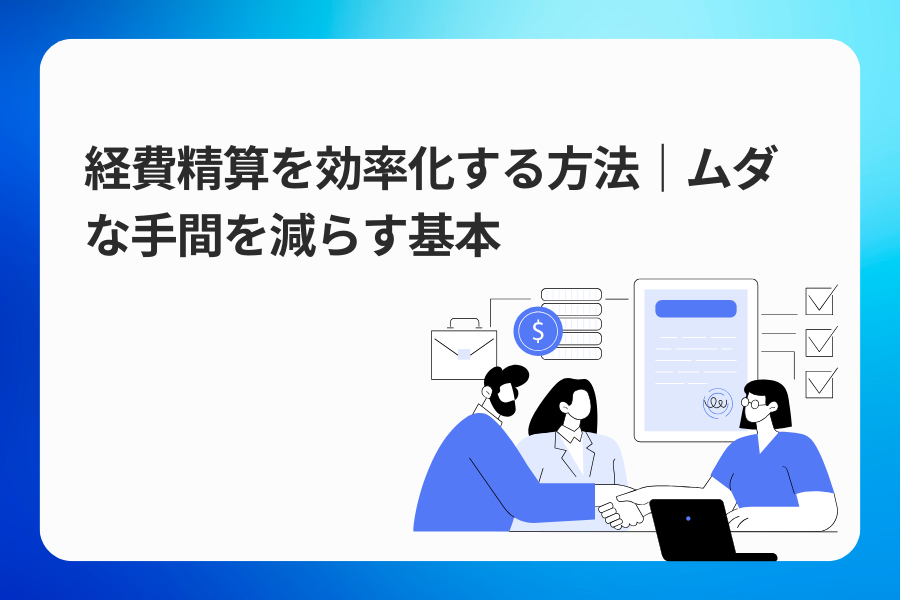 経費精算を効率化する方法｜ムダな手間を減らす基本

$